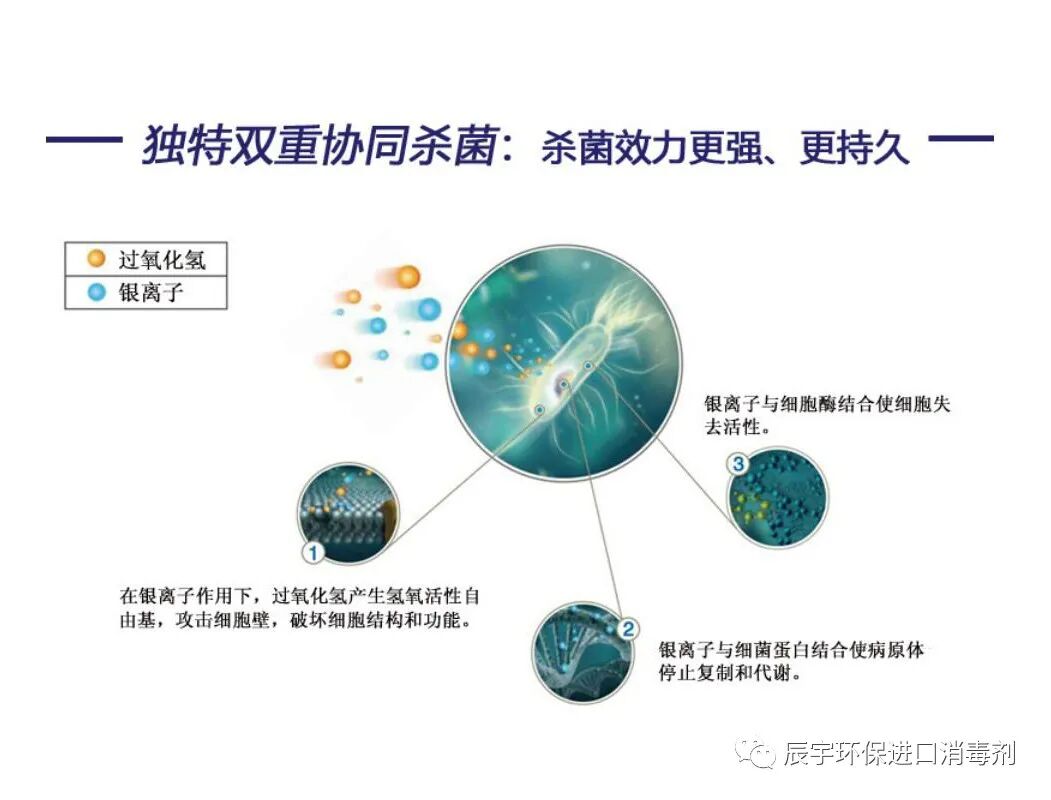 独特双重协同杀菌：杀菌效力更强、更持久

过氧化氢
银离子

银离子与细胞酶结合使细胞失去活性。

3

1

在银离子作用下，过氧化氢产生氢氧活性自由基，攻击细胞壁，破坏细胞结构和功能。

2

银离子与细菌蛋白结合使病原体停止复制和代谢。

辰宇环保进口消毒剂